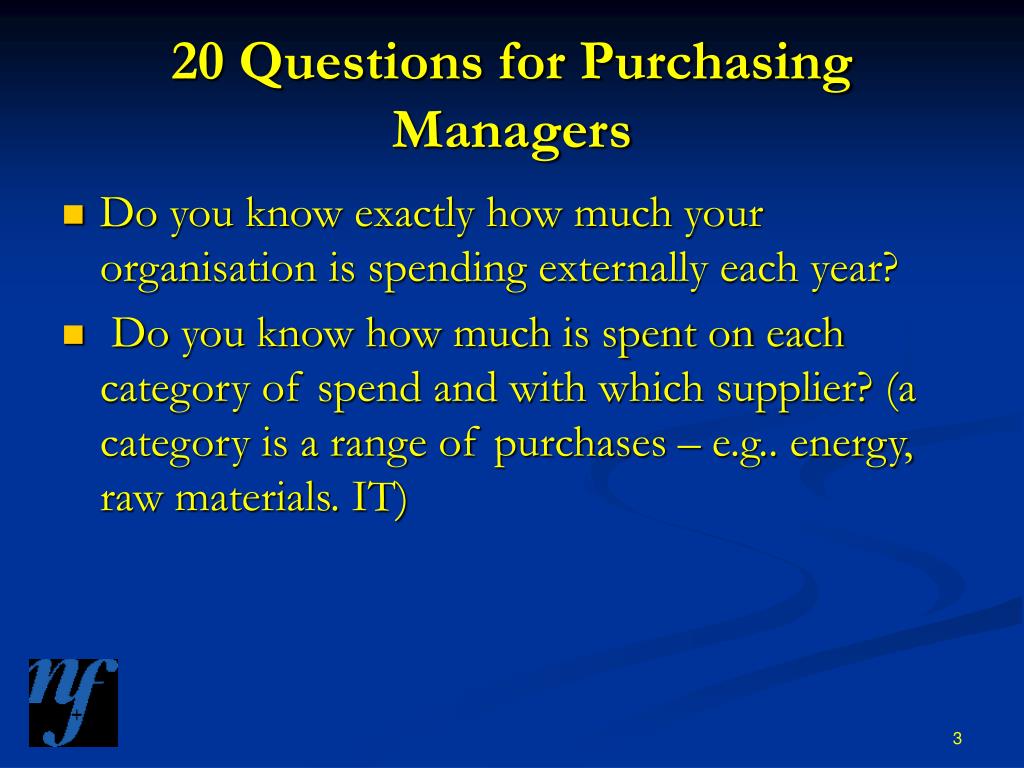 20 Questions for Purchasing Managers

Do you know exactly how much your organisation is spending externally each year?

Do you know how much is spent on each category of spend and with which supplier? (a category is a range of purchases – e.g.. energy, raw materials. IT)

nf

3